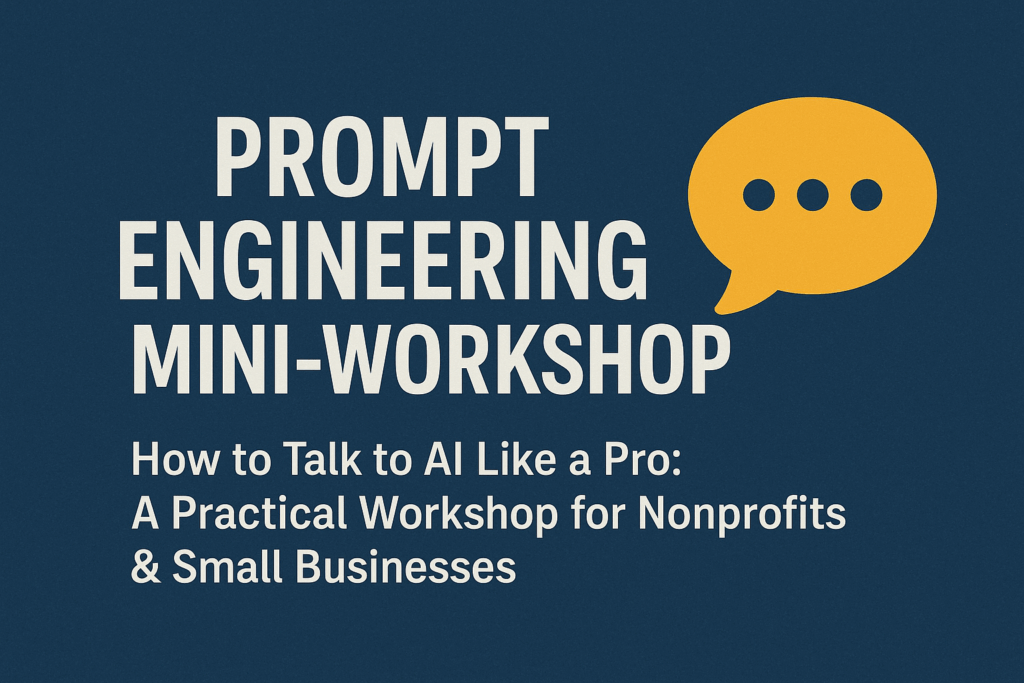 PROMPT ENGINEERING MINI-WORKSHOP

How to Talk to AI Like a Pro: A Practical Workshop for Nonprofits & Small Businesses